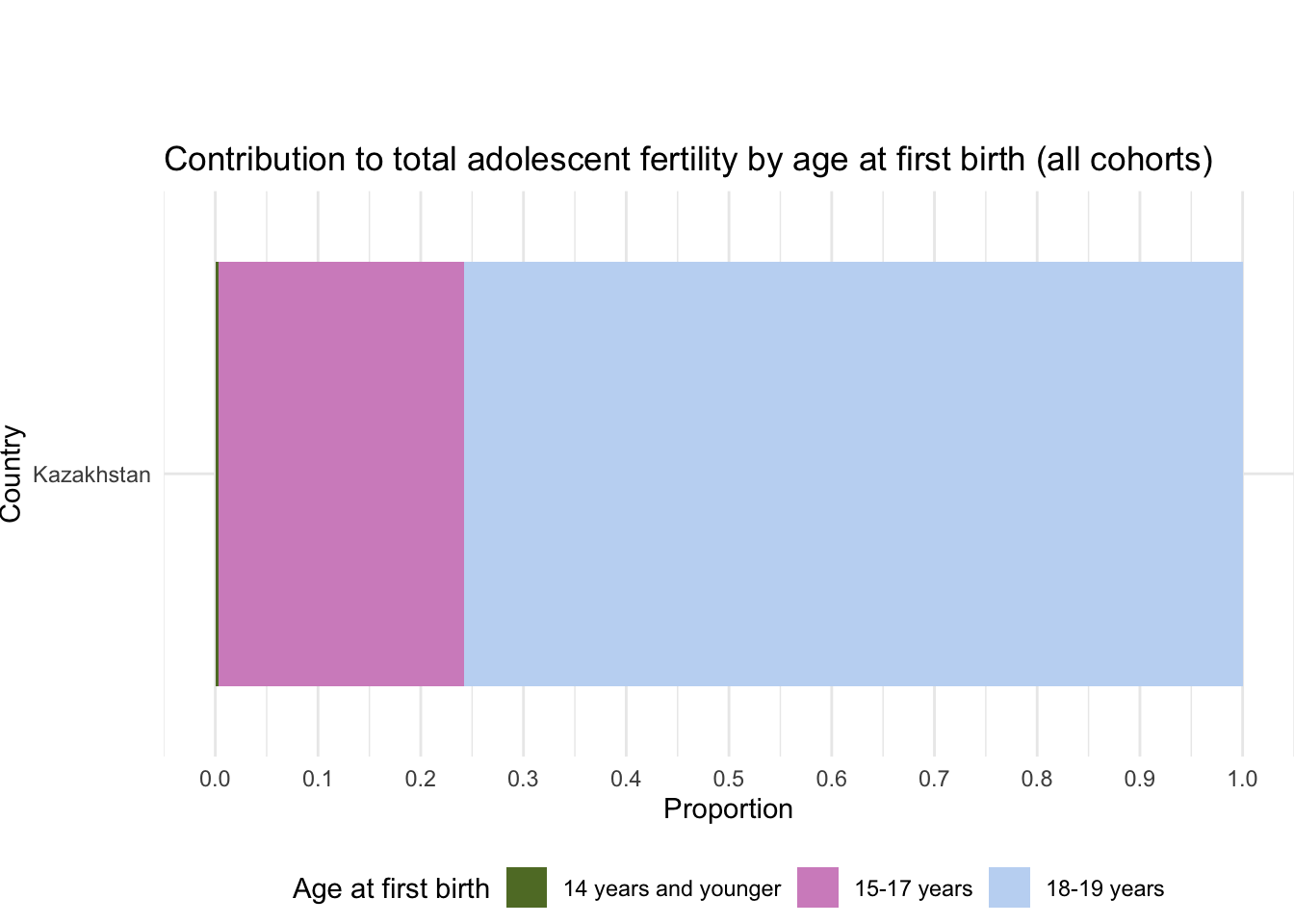 Contribution to total adolescent fertility by age at first birth (all cohorts)

Country

Kazakhstan

0.0 0.1 0.2 0.3 0.4 0.5 0.6 0.7 0.8 0.9 1.0

Proportion

Age at first birth 14 years and younger 15-17 years 18-19 years